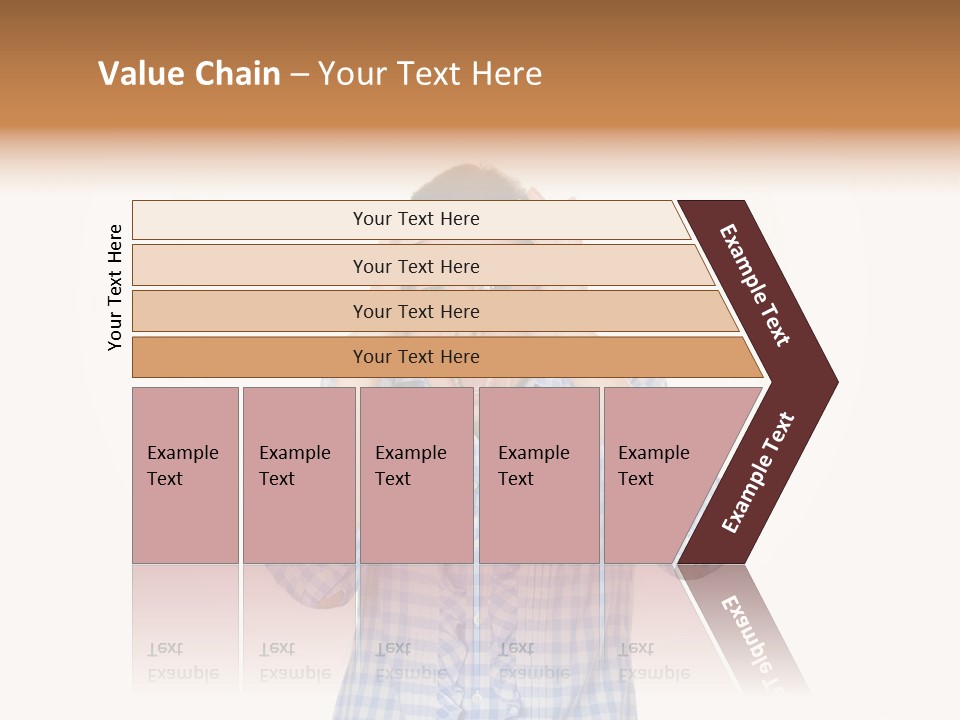 Value Chain – Your Text Here

Your Text Here

Your Text Here

Your Text Here

Your Text Here

Your Text Here

Example Text

Example Text

Example Text

Example Text

Example Text

Example Text

Example Text